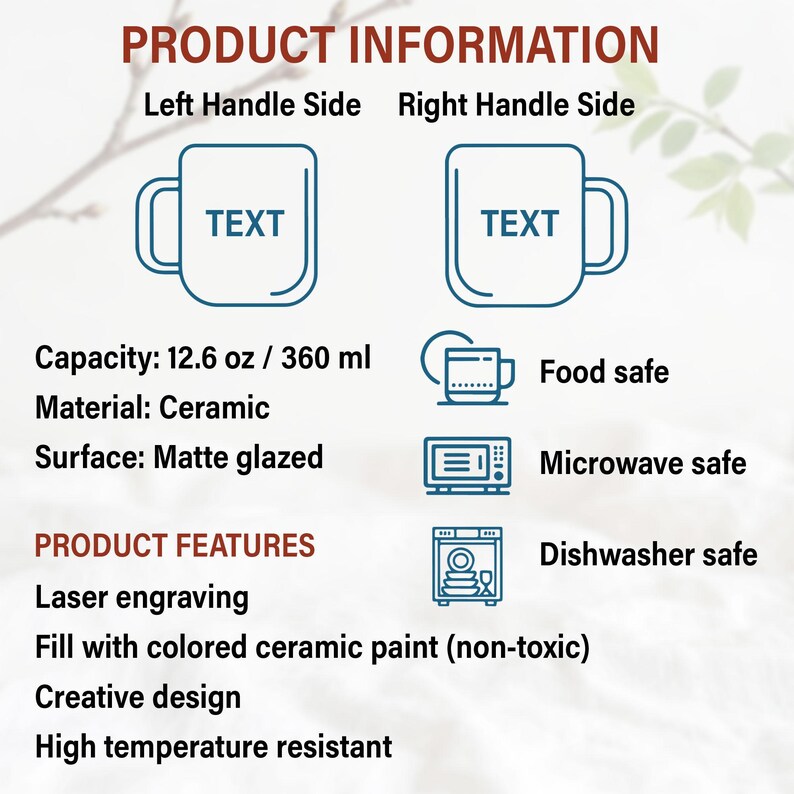 PRODUCT INFORMATION

Left Handle Side

TEXT

Right Handle Side

TEXT

Capacity: 12.6 oz / 360 ml
Material: Ceramic
Surface: Matte glazed

Food safe
Microwave safe
Dishwasher safe

PRODUCT FEATURES
Laser engraving
Fill with colored ceramic paint (non-toxic)
Creative design
High temperature resistant